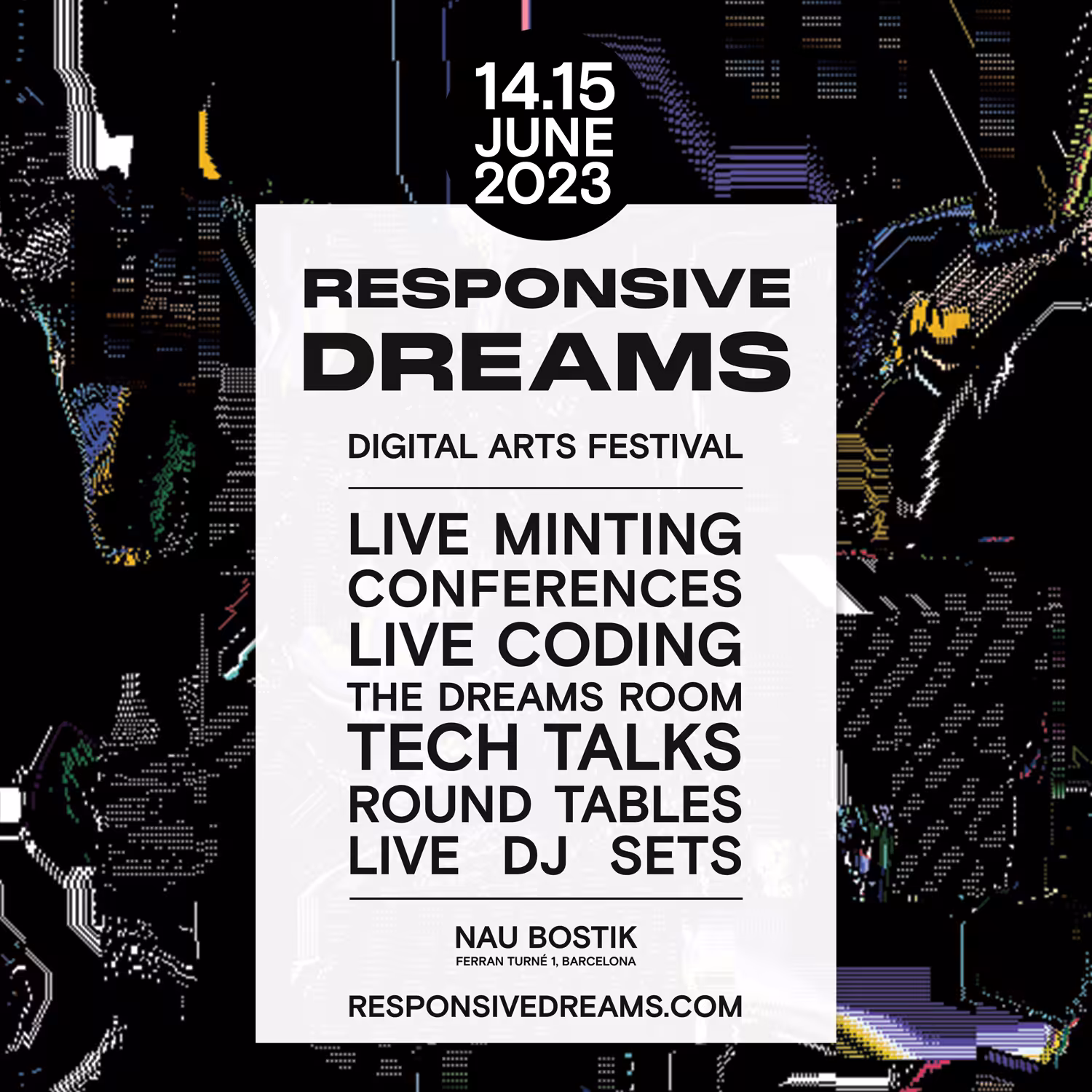 14.15
JUNE
2023

RESPONSIVE
DREAMS

DIGITAL ARTS FESTIVAL

LIVE MINTING
CONFERENCES
LIVE CODING
THE DREAMS ROOM
TECH TALKS
ROUND TABLES
LIVE DJ SETS

NAU BOSTIK
FERRAN TURNÉ 1, BARCELONA

RESPONSIVEDREAMS.COM